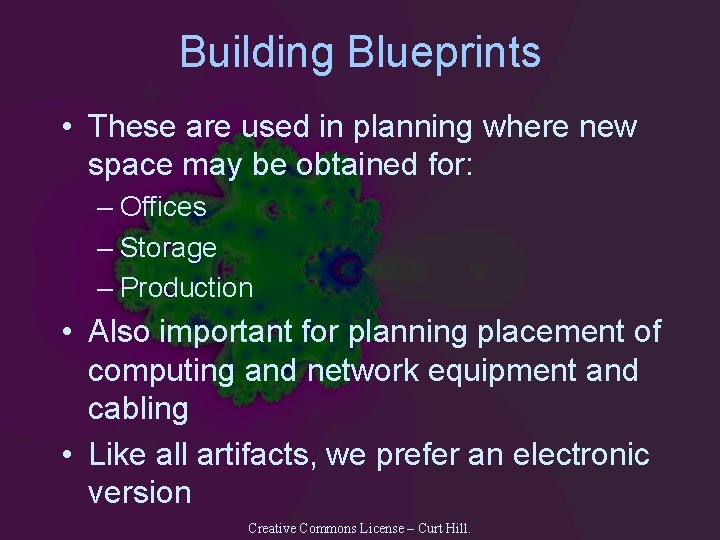 Building Blueprints

• These are used in planning where new space may be obtained for:
– Offices
– Storage
– Production
• Also important for planning placement of computing and network equipment and cabling
• Like all artifacts, we prefer an electronic version

Creative Commons License – Curt Hill.